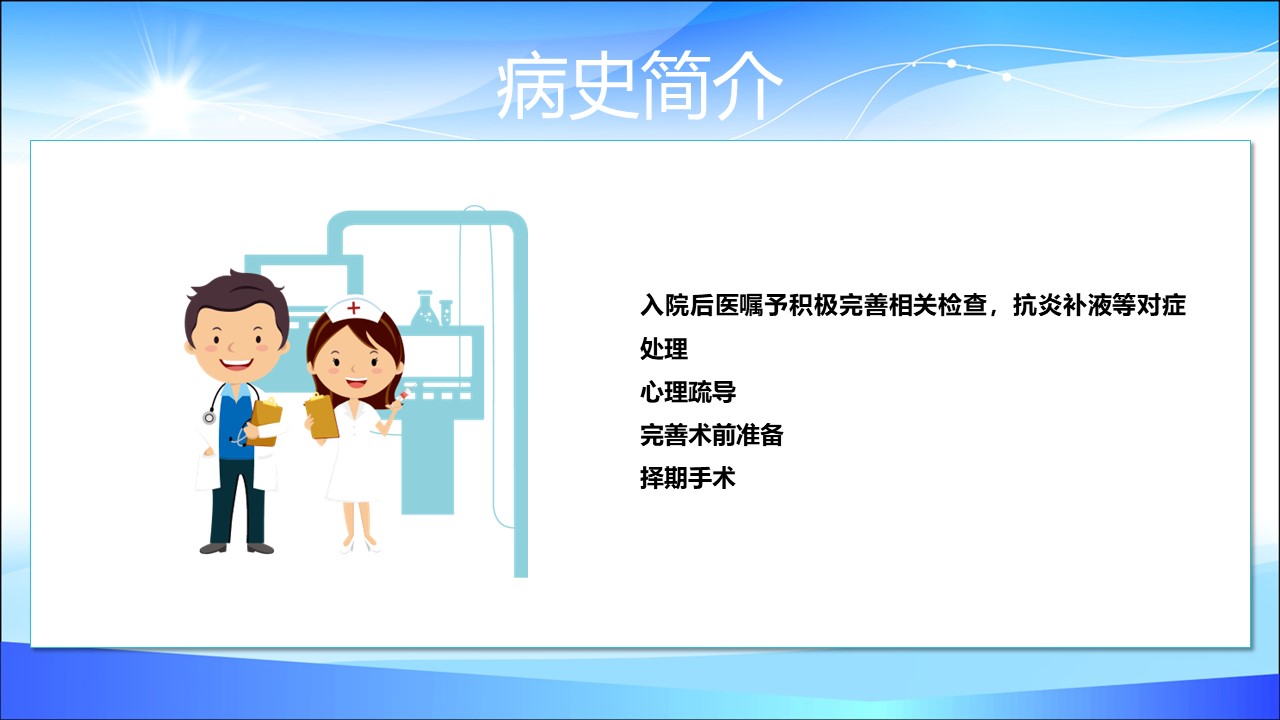 病史简介

入院后医嘱予积极完善相关检查，抗炎补液等对症处理
心理疏导
完善术前准备
择期手术